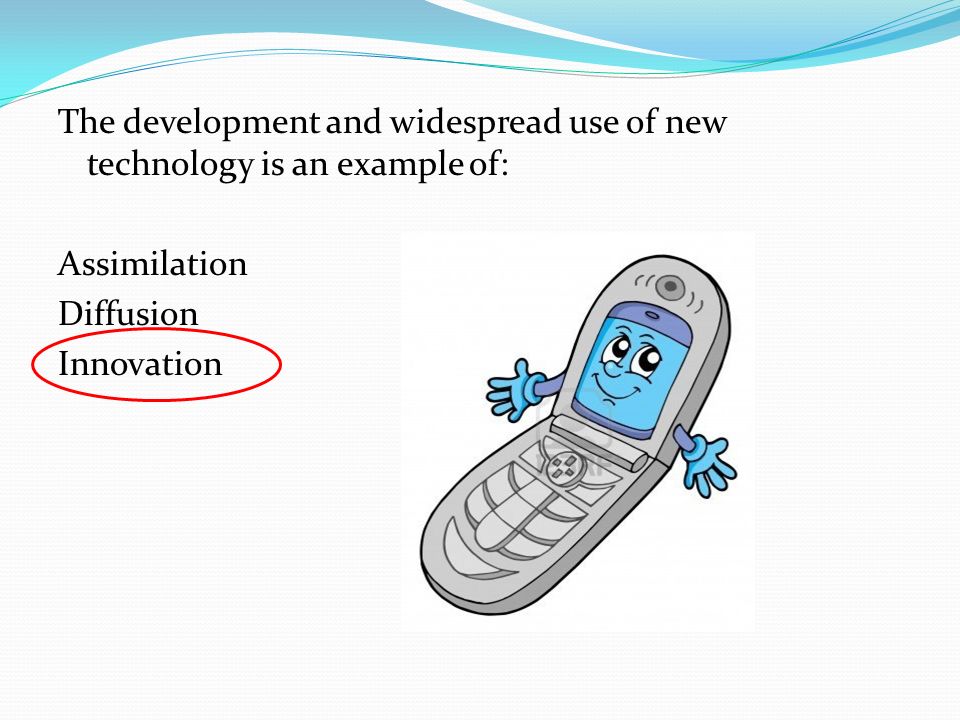 The development and widespread use of new technology is an example of:

Assimilation
Diffusion
Innovation